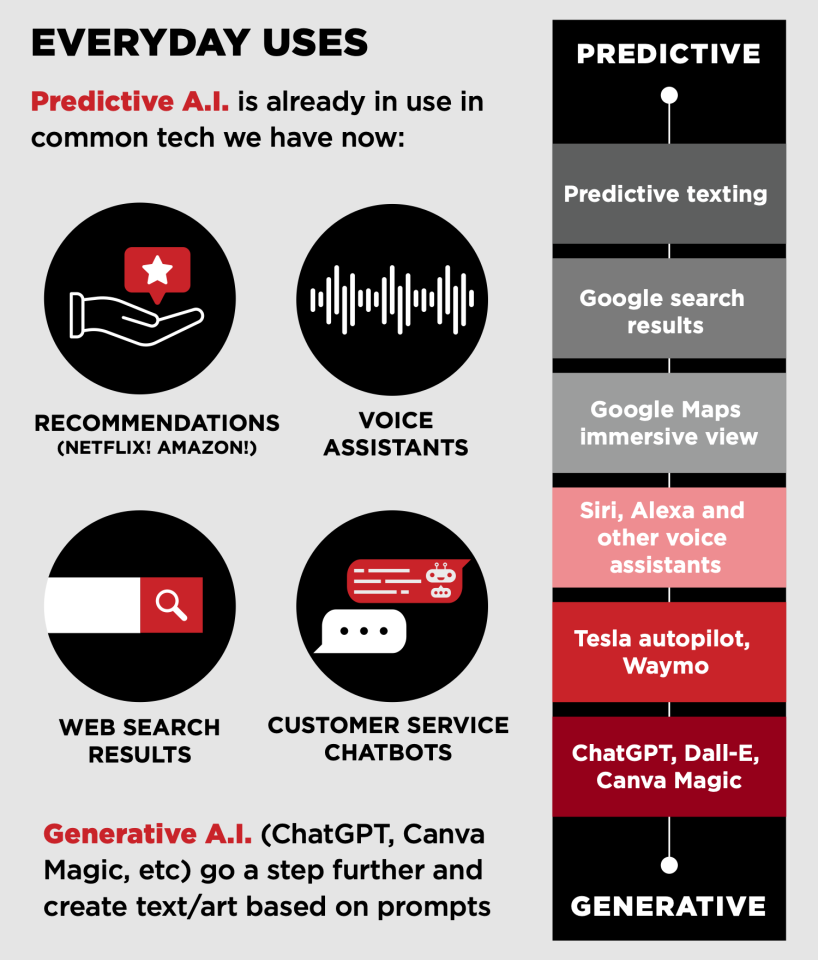 EVERYDAY USES

Predictive A.I. is already in use in common tech we have now:

RECOMMENDATIONS (NETFLIX! AMAZON!)

VOICE ASSISTANTS

WEB SEARCH RESULTS

CUSTOMER SERVICE CHATBOTS

Generative A.I. (ChatGPT, Canva Magic, etc) go a step further and create text/art based on prompts

PREDICTIVE

Predictive texting

Google search results

Google Maps immersive view

Siri, Alexa and other voice assistants

Tesla autopilot, Waymo

ChatGPT, Dall-E, Canva Magic

GENERATIVE